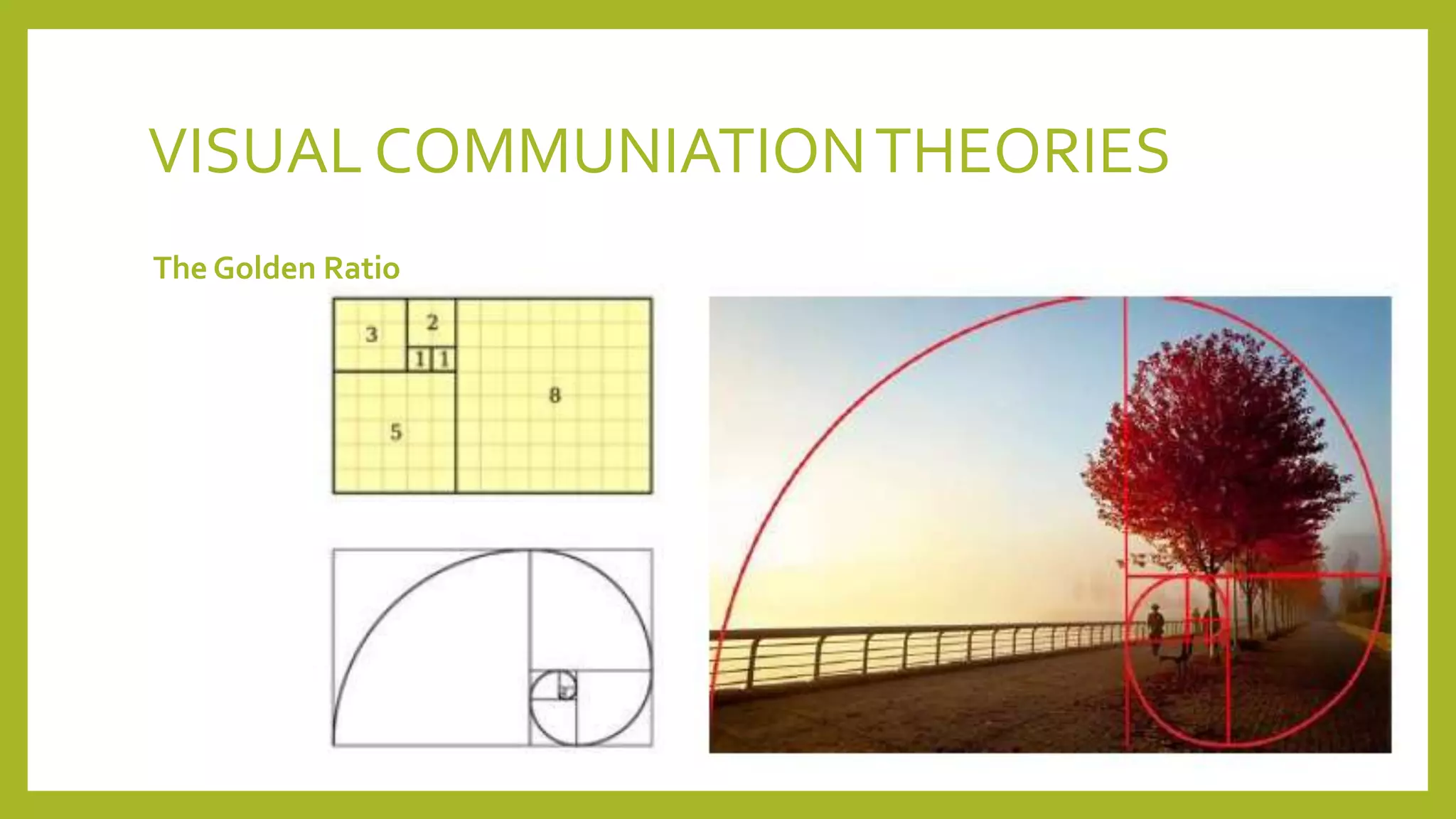 VISUAL COMMUNIATION THEORIES

The Golden Ratio

3
2
1
1
8
5